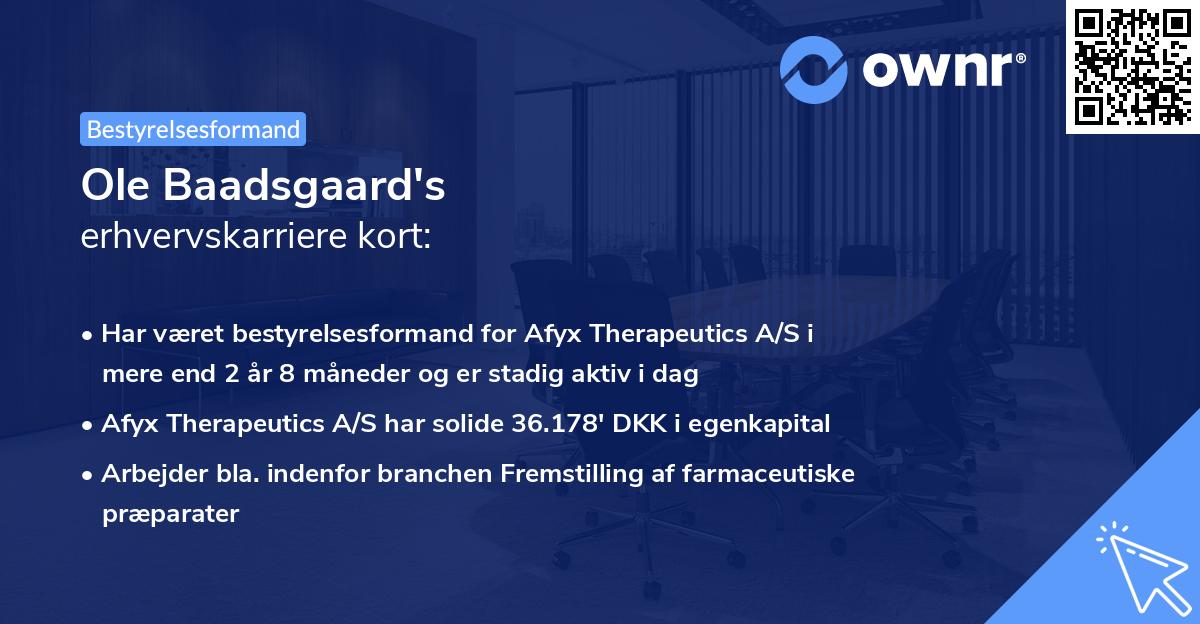 ownr®

Bestyrelsesformand

Ole Baadsgaard's
erhvervskarriere kort:

• Har været bestyrelsesformand for Afyx Therapeutics A/S i mere end 2 år 8 måneder og er stadig aktiv i dag
• Afyx Therapeutics A/S har solide 36.178' DKK i egenkapital
• Arbejder bla. indenfor branchen Fremstilling af farmaceutiske præparater